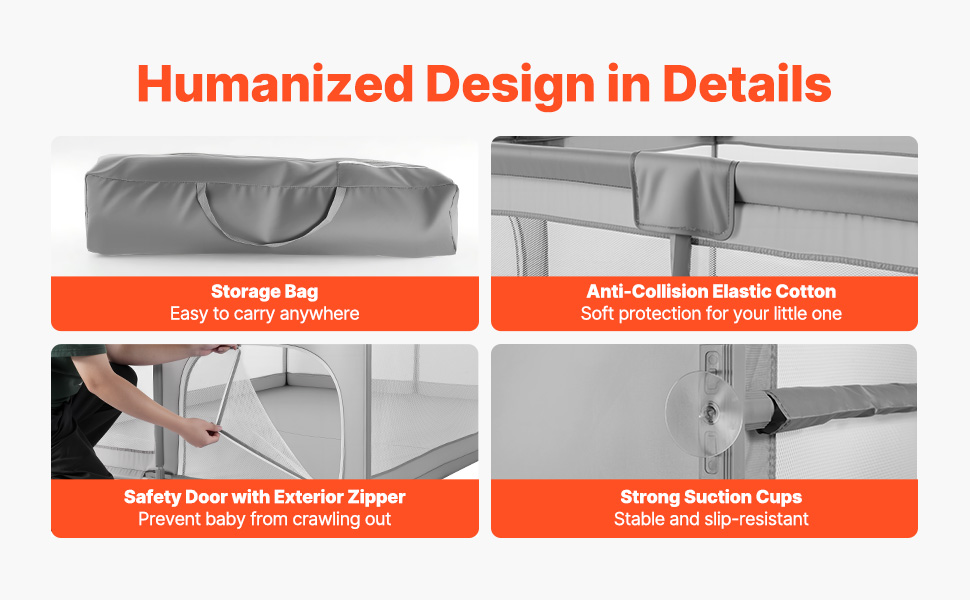 Humanized Design in Details

Storage Bag
Easy to carry anywhere

Anti-Collision Elastic Cotton
Soft protection for your little one

Safety Door with Exterior Zipper
Prevent baby from crawling out

Strong Suction Cups
Stable and slip-resistant